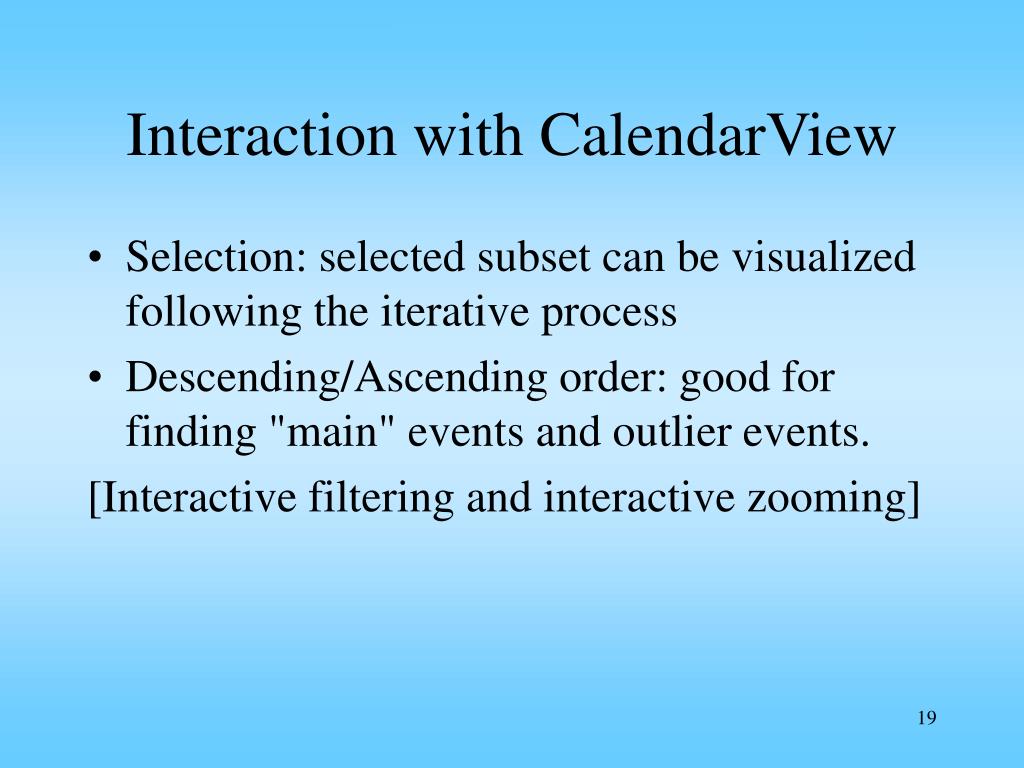 Interaction with CalendarView

• Selection: selected subset can be visualized following the iterative process
• Descending/Ascending order: good for finding "main" events and outlier events.

[Interactive filtering and interactive zooming]

19